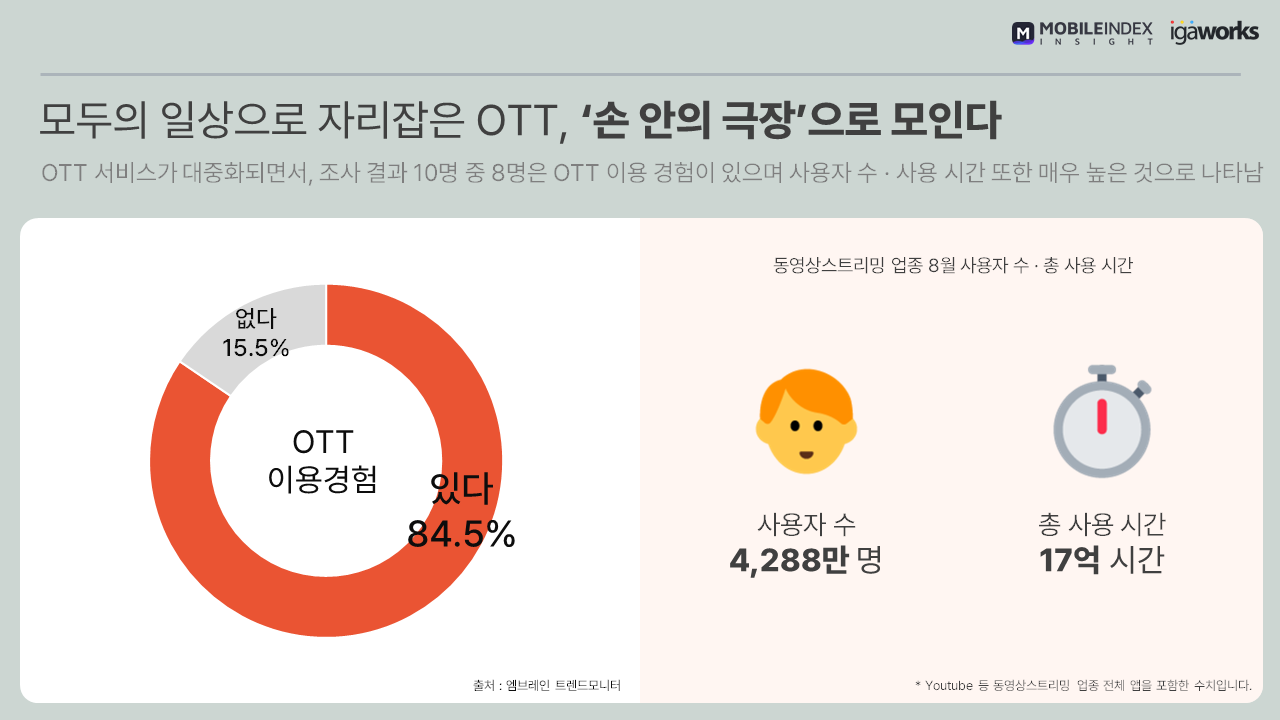 MOBILEINDEX INSIGHT igaworks

모두의 일상으로 자리잡은 OTT, '손 안의 극장'으로 모인다

OTT 서비스가 대중화되면서, 조사 결과 10명 중 8명은 OTT 이용 경험이 있으며 사용자 수 · 사용 시간 또한 매우 높은 것으로 나타남

없다
15.5%

OTT
이용경험

있다
84.5%

출처 : 엠브레인 트렌드모니터

동영상스트리밍 업종 8월 사용자 수 · 총 사용 시간

사용자 수
4,288만 명

총 사용 시간
17억 시간

* Youtube 등 동영상스트리밍 업종 전체 앱을 포함한 수치입니다.